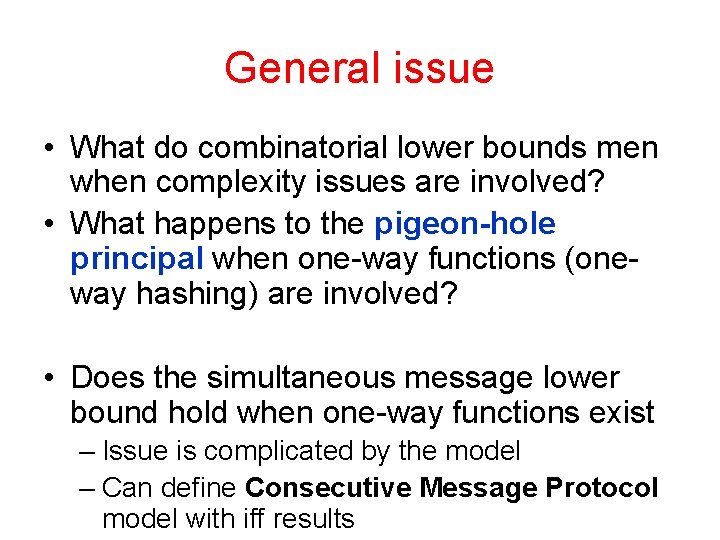 General issue

• What do combinatorial lower bounds men when complexity issues are involved?

• What happens to the pigeon-hole principal when one-way functions (one-way hashing) are involved?

• Does the simultaneous message lower bound hold when one-way functions exist

– Issue is complicated by the model

– Can define Consecutive Message Protocol model with iff results